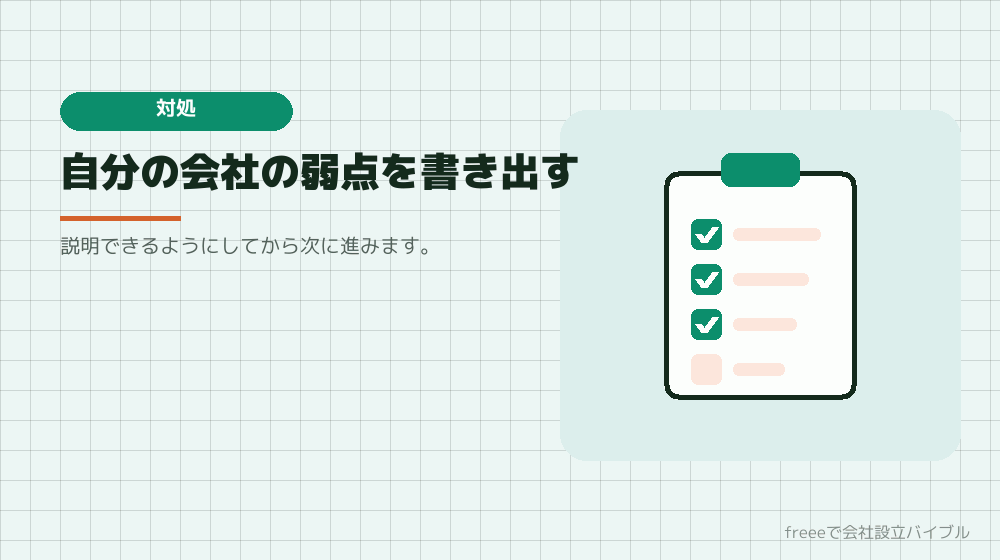 対処

自分の会社の弱点を書き出す

説明できるようにしてから次に進みます。

freeeで会社設立バイブル